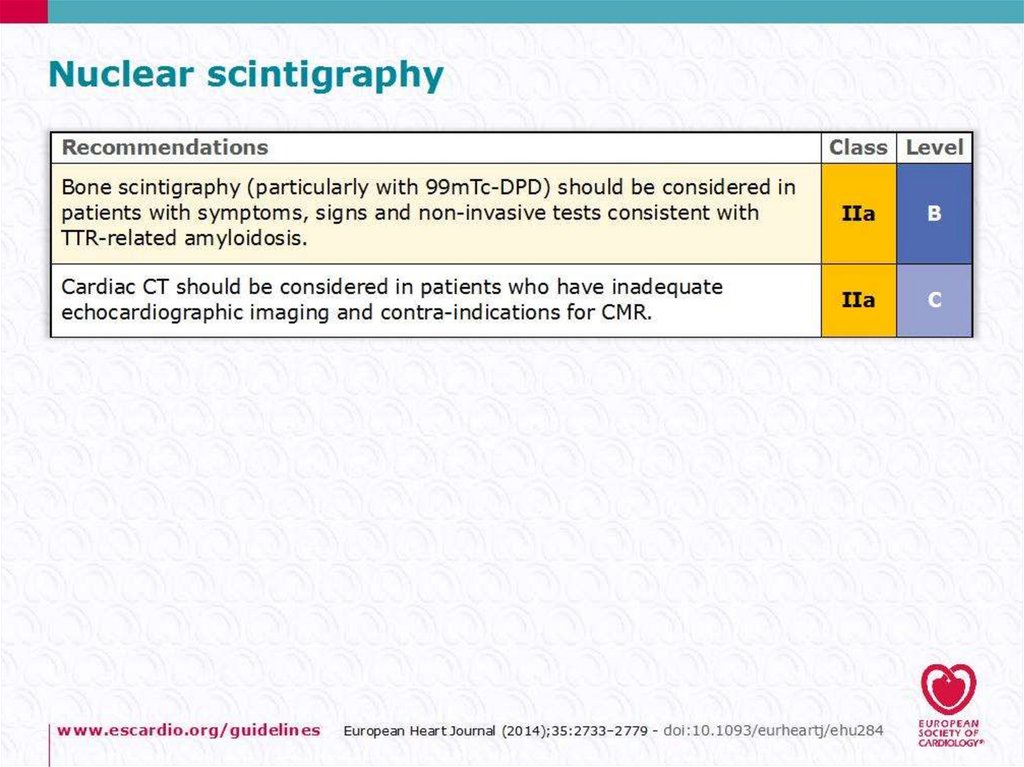 Nuclear scintigraphy

| Recommendations | Class | Level |
|---|---|---|
| Bone scintigraphy (particularly with 99mTc-DPD) should be considered in patients with symptoms, signs and non-invasive tests consistent with TTR-related amyloidosis. | IIa | B |
| Cardiac CT should be considered in patients who have inadequate echocardiographic imaging and contra-indications for CMR. | IIa | C |

www.escardio.org/guidelines European Heart Journal (2014);35:2733–2779 - doi:10.1093/eurheartj/ehu284

EUROPEAN SOCIETY OF CARDIOLOGY®